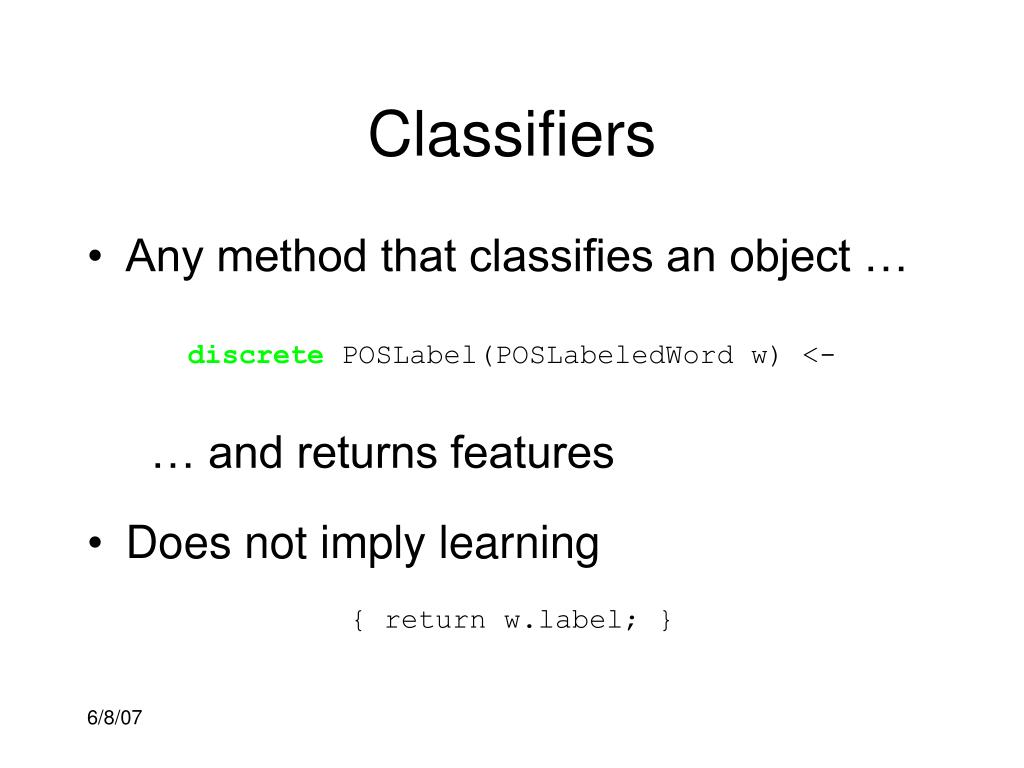 Classifiers

• Any method that classifies an object …

discrete POSLabel(POSLabeledWord w) <-

… and returns features

• Does not imply learning

{ return w.label; }

6/8/07